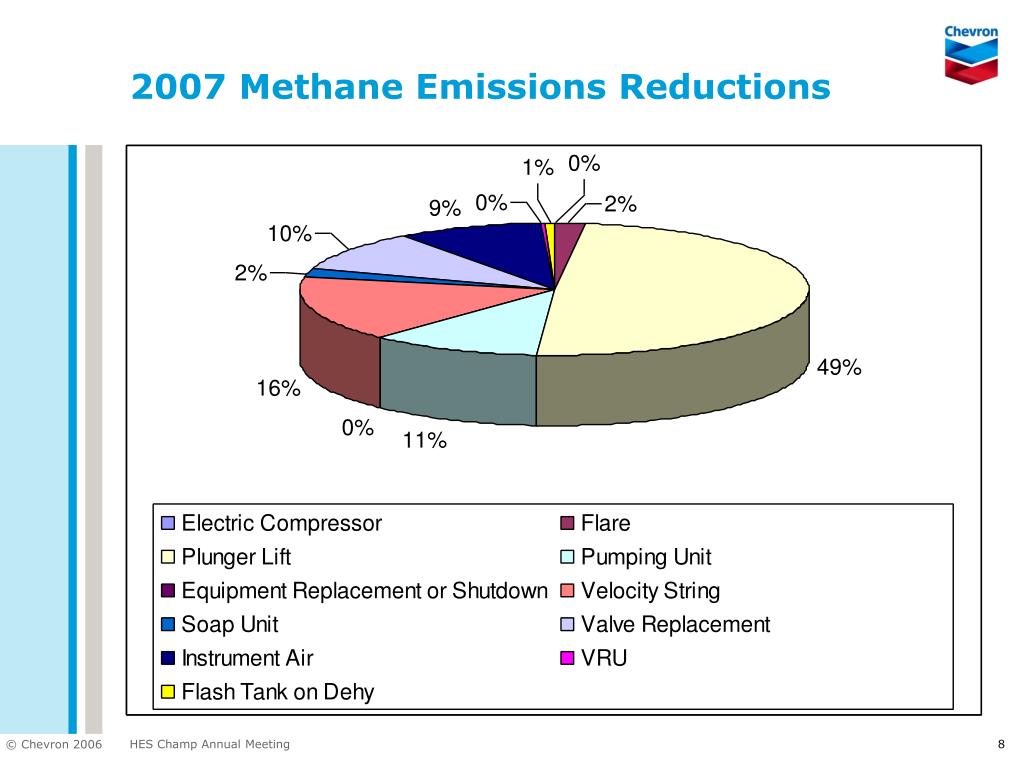 Chevron

2007 Methane Emissions Reductions

1%
0%
9%
0%
2%
10%
2%
49%
16%
0%
11%

Electric Compressor
Flare
Plunger Lift
Pumping Unit
Equipment Replacement or Shutdown
Velocity String
Soap Unit
Valve Replacement
Instrument Air
VRU
Flash Tank on Dehy

© Chevron 2006 HES Champ Annual Meeting 8